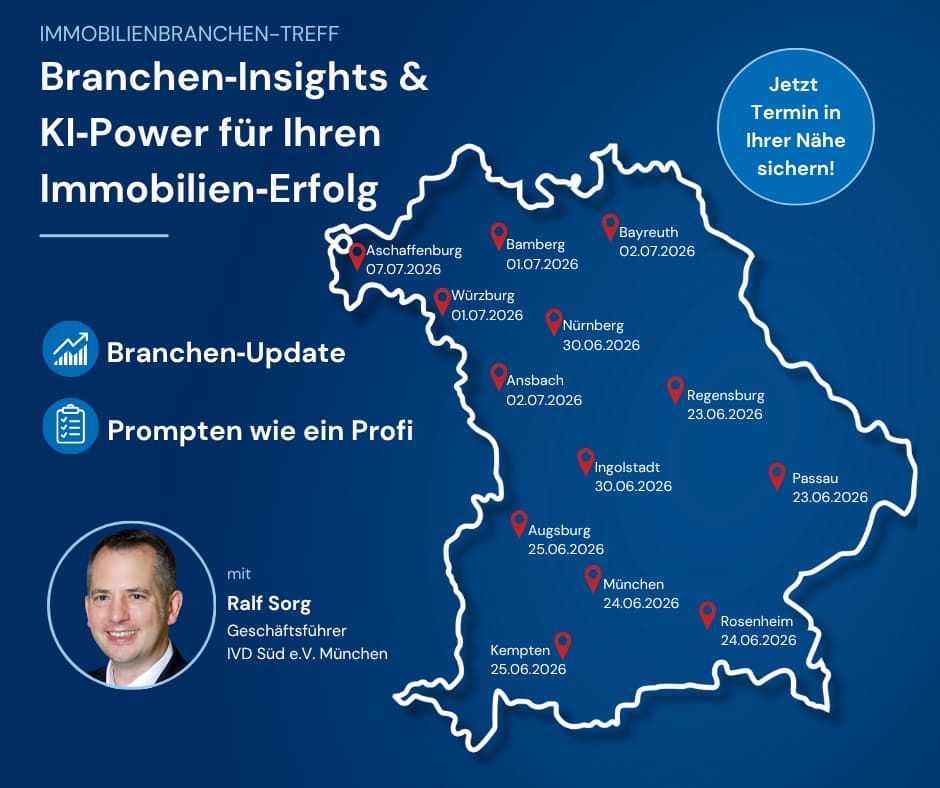 IMMOBILIENBRANCHEN-TREFF

Branchen-Insights & KI-Power für Ihren Immobilien-Erfolg

Jetzt Termin in Ihrer Nähe sichern!

Branchen-Update

Prompten wie ein Profi

mit
Ralf Sorg
Geschäftsführer
IVD Süd e.V. München

Aschaffenburg
07.07.2026

Bamberg
01.07.2026

Bayreuth
02.07.2026

Würzburg
01.07.2026

Nürnberg
30.06.2026

Ansbach
02.07.2026

Regensburg
23.06.2026

Ingolstadt
30.06.2026

Passau
23.06.2026

Augsburg
25.06.2026

München
24.06.2026

Rosenheim
24.06.2026

Kempten
25.06.2026